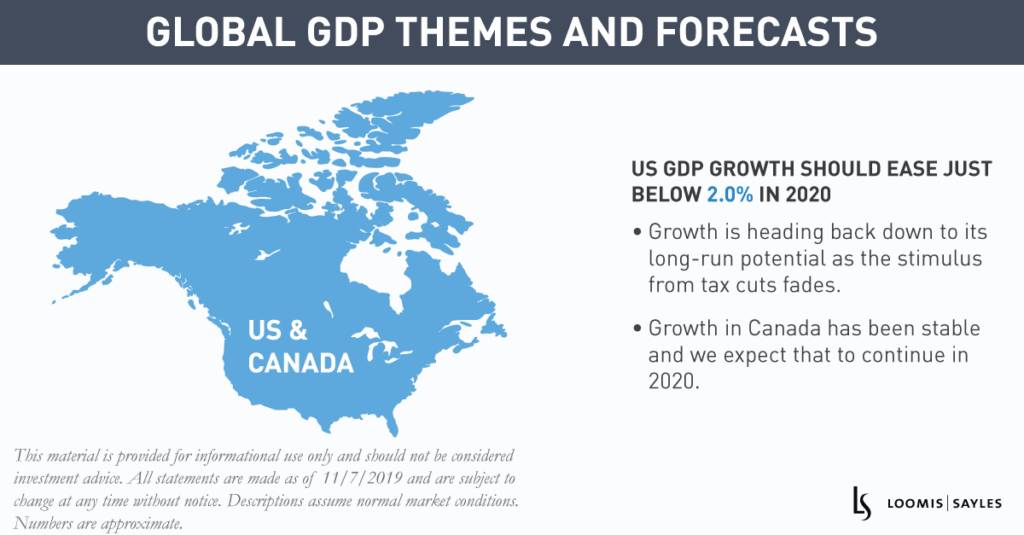 GLOBAL GDP THEMES AND FORECASTS

US & CANADA

US GDP GROWTH SHOULD EASE JUST BELOW 2.0% IN 2020

• Growth is heading back down to its long-run potential as the stimulus from tax cuts fades.

• Growth in Canada has been stable and we expect that to continue in 2020.

This material is provided for informational use only and should not be considered investment advice. All statements are made as of 11/7/2019 and are subject to change at any time without notice. Descriptions assume normal market conditions. Numbers are approximate.

LS LOOMIS | SAYLES